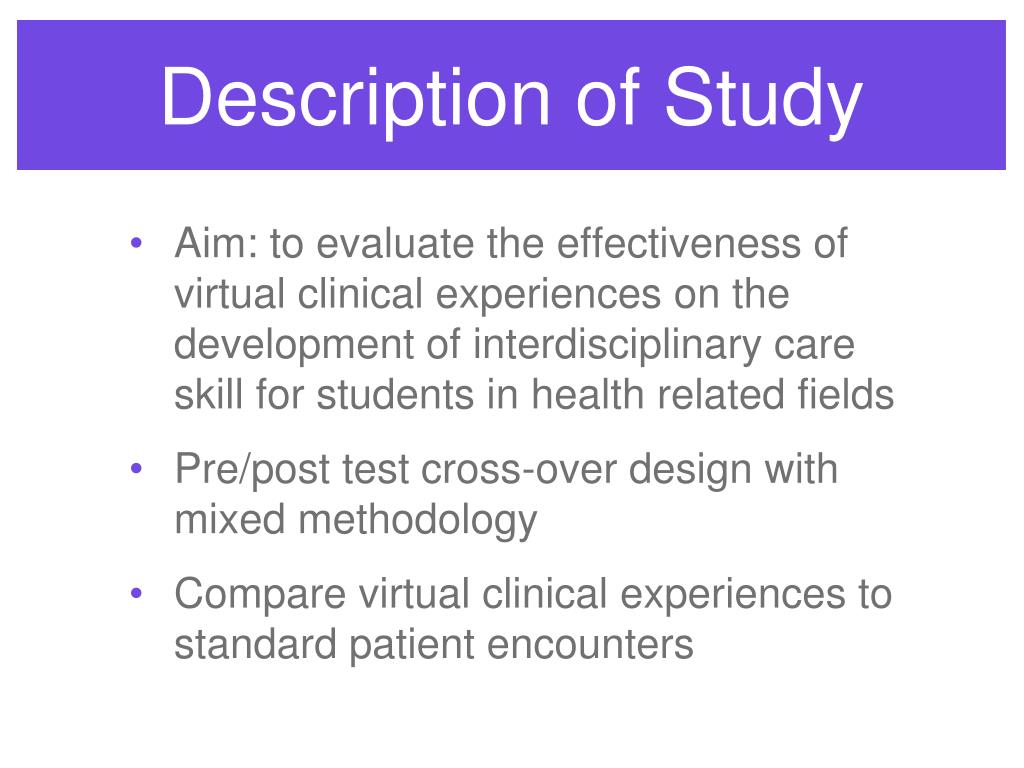 Description of Study

• Aim: to evaluate the effectiveness of virtual clinical experiences on the development of interdisciplinary care skill for students in health related fields

• Pre/post test cross-over design with mixed methodology

• Compare virtual clinical experiences to standard patient encounters